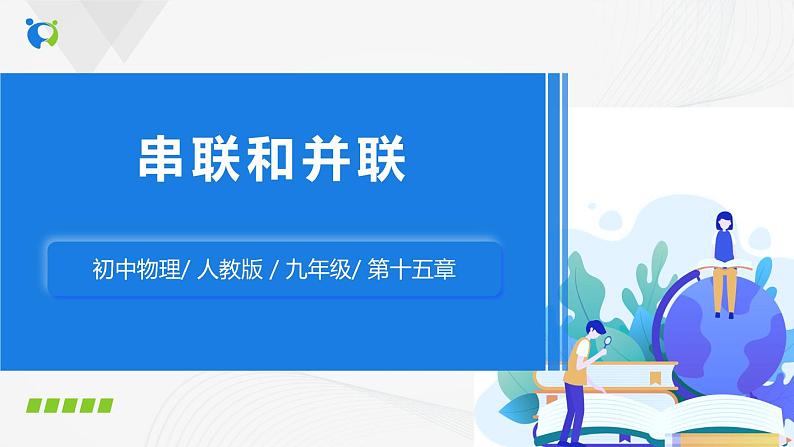 串联和并联

初中物理/ 人教版 / 九年级/ 第十五章